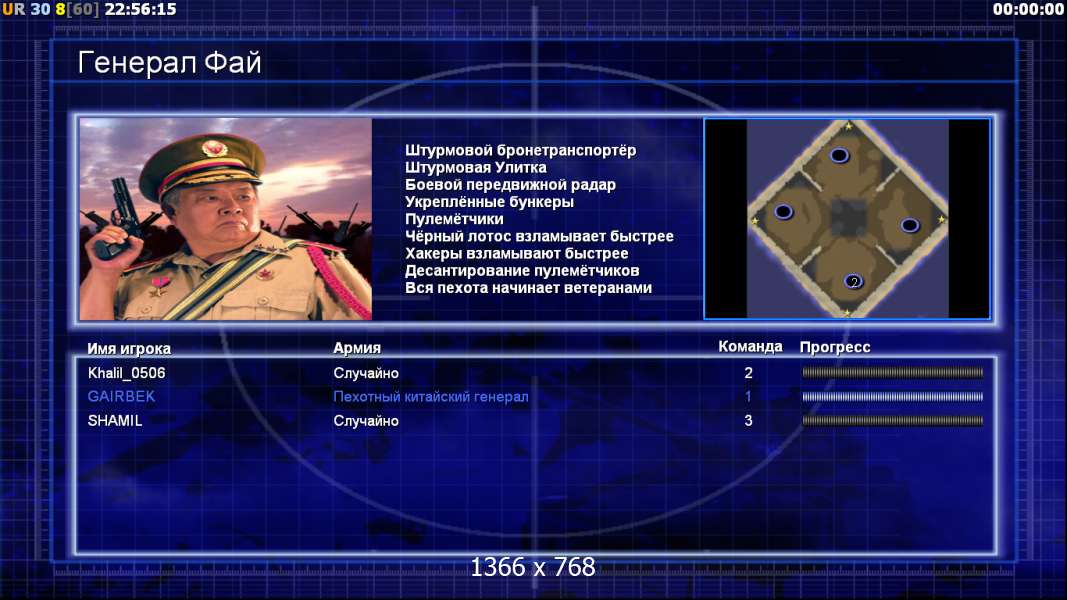 UR 30 8[60] 22:56:15

00:00:00

Генерал Фай

Штурмовой бронетранспортёр
Штурмовая Улитка
Боевой передвижной радар
Укреплённые бункеры
Пулемётчики
Чёрный лотос взламывает быстрее
Хакеры взламывают быстрее
Десантирование пулемётчиков
Вся пехота начинает ветеранами

2

| Имя игрока | Армия | Команда | Прогресс |
|---|---|---|---|
| Khalil_0506 | Случайно | 2 | |
| GAIRBEK | Пехотный китайский генерал | 1 | |
| SHAMIL | Случайно | 3 | |

1366 x 768